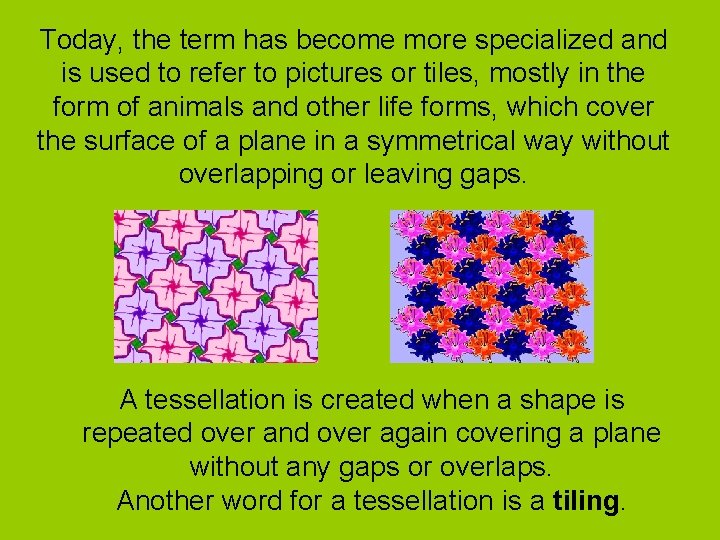 Today, the term has become more specialized and is used to refer to pictures or tiles, mostly in the form of animals and other life forms, which cover the surface of a plane in a symmetrical way without overlapping or leaving gaps.

A tessellation is created when a shape is repeated over and over again covering a plane without any gaps or overlaps.
Another word for a tessellation is a tiling.